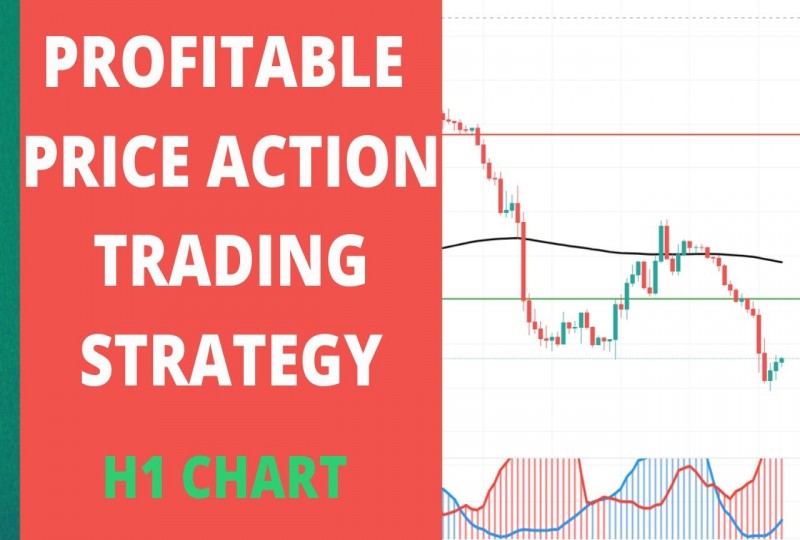 PROFITABLE PRICE ACTION TRADING STRATEGY

H1 CHART